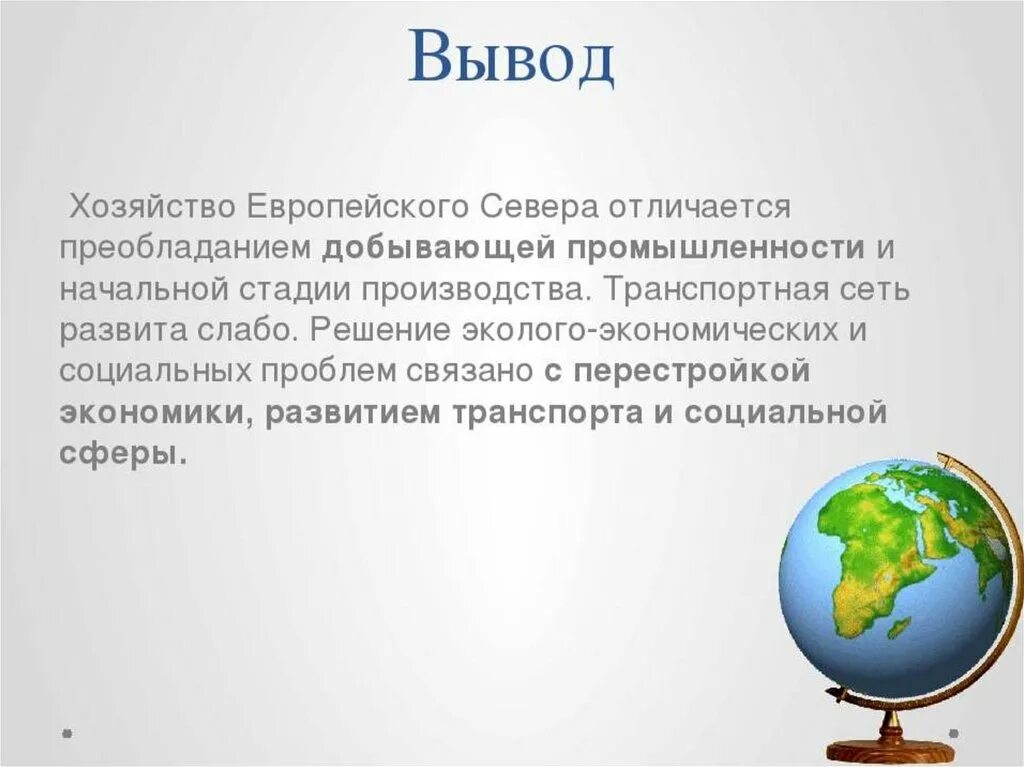 Вывод

Хозяйство Европейского Севера отличается преобладанием добывающей промышленности и начальной стадии производства. Транспортная сеть развита слабо. Решение эколого-экономических и социальных проблем связано с перестройкой экономики, развитием транспорта и социальной сферы.